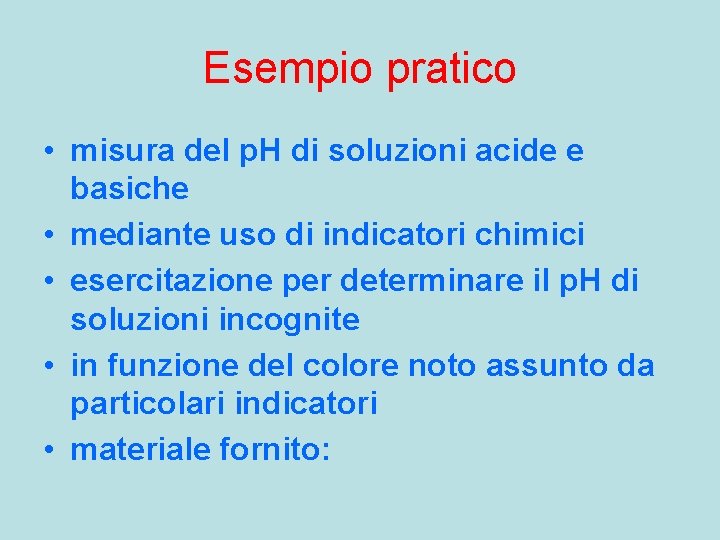 Esempio pratico

• misura del pH di soluzioni acide e basiche
• mediante uso di indicatori chimici
• esercitazione per determinare il pH di soluzioni incognite
• in funzione del colore noto assunto da particolari indicatori
• materiale fornito: